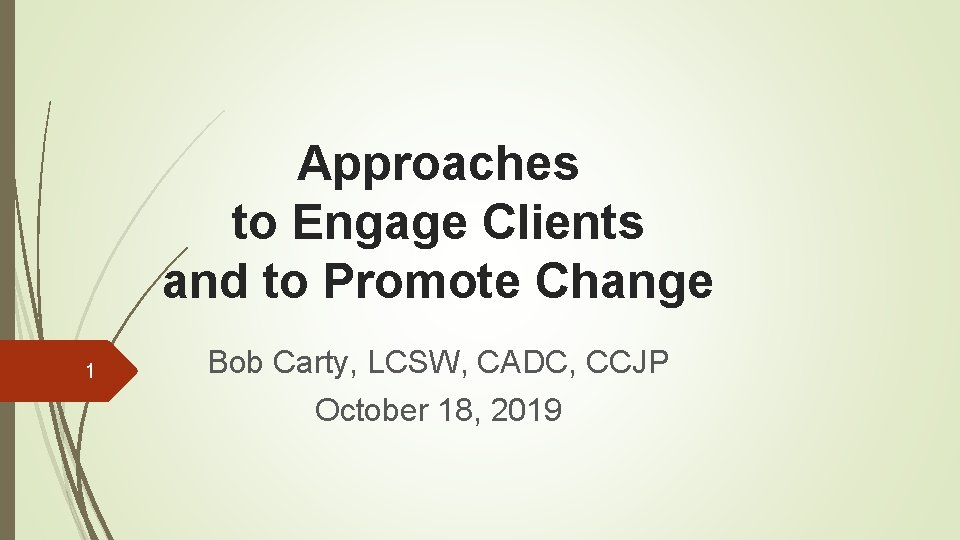 Approaches to Engage Clients and to Promote Change

1

Bob Carty, LCSW, CADC, CCJP
October 18, 2019